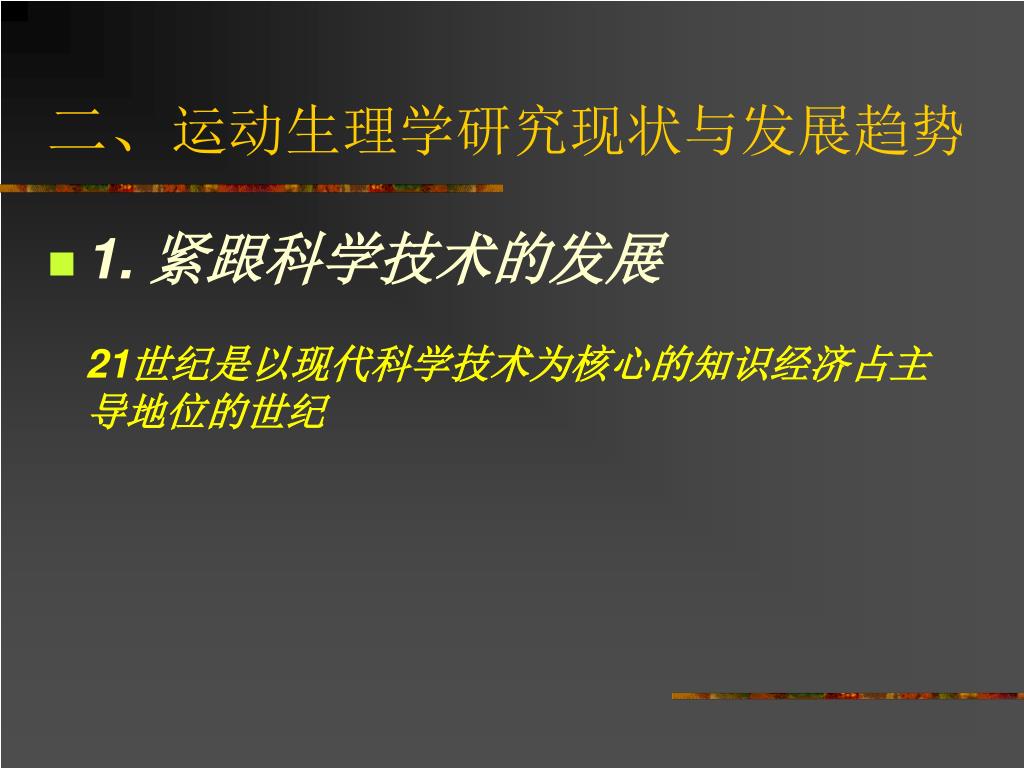 二、运动生理学研究现状与发展趋势

1. 紧跟科学技术的发展

21世纪是以现代科学技术为核心的知识经济占主导地位的世纪